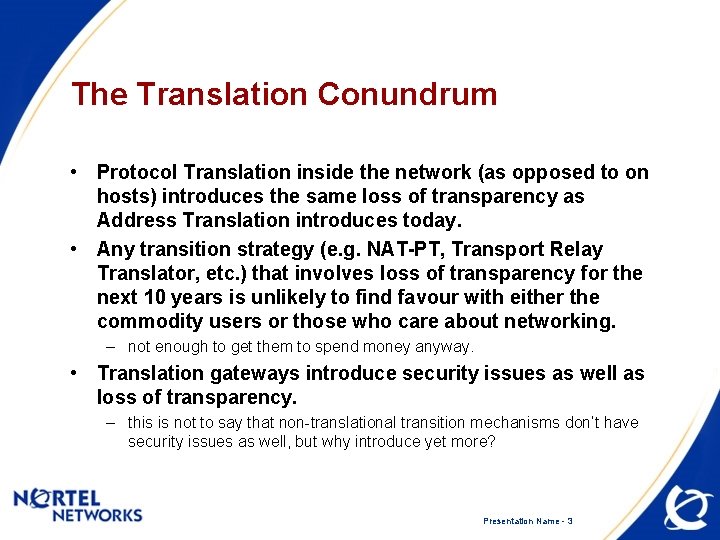 The Translation Conundrum

• Protocol Translation inside the network (as opposed to on hosts) introduces the same loss of transparency as Address Translation introduces today.

• Any transition strategy (e.g. NAT-PT, Transport Relay Translator, etc.) that involves loss of transparency for the next 10 years is unlikely to find favour with either the commodity users or those who care about networking.

– not enough to get them to spend money anyway.

• Translation gateways introduce security issues as well as loss of transparency.

– this is not to say that non-translational transition mechanisms don't have security issues as well, but why introduce yet more?

NORTEL NETWORKS

Presentation Name - 3